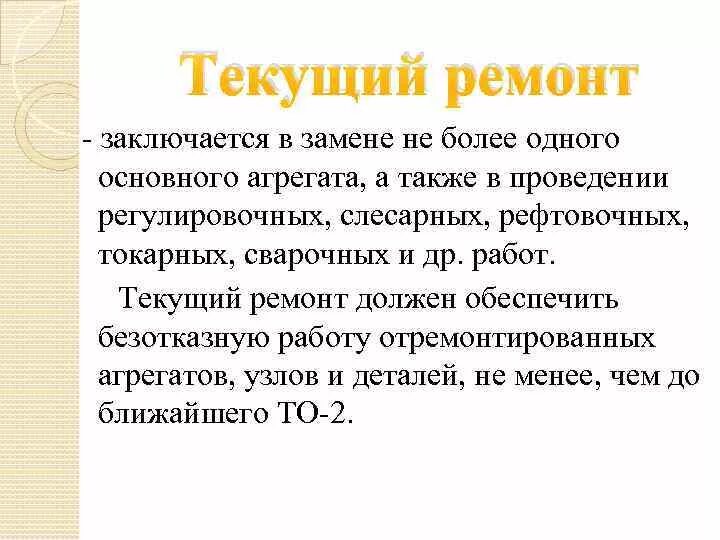 Текущий ремонт

- заключается в замене не более одного основного агрегата, а также в проведении регулировочных, слесарных, рефтовочных, токарных, сварочных и др. работ.

Текущий ремонт должен обеспечить безотказную работу отремонтированных агрегатов, узлов и деталей, не менее, чем до ближайшего ТО-2.